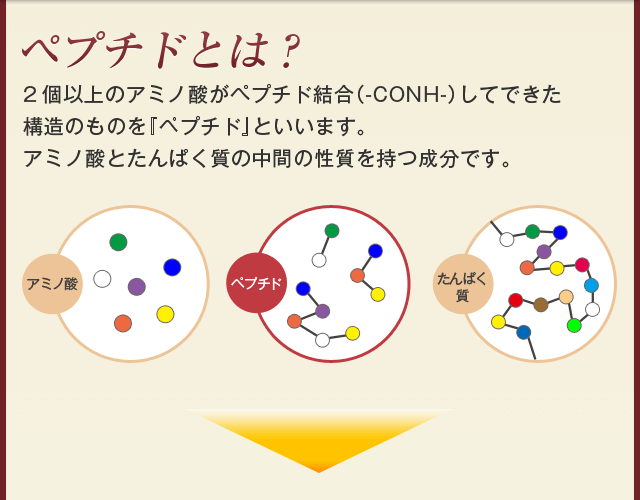 ペプチドとは？

２個以上のアミノ酸がペプチド結合(-CONH-)してできた構造のものを『ペプチド』といいます。
アミノ酸とたんぱく質の中間の性質を持つ成分です。

アミノ酸

ペプチド

たんぱく質